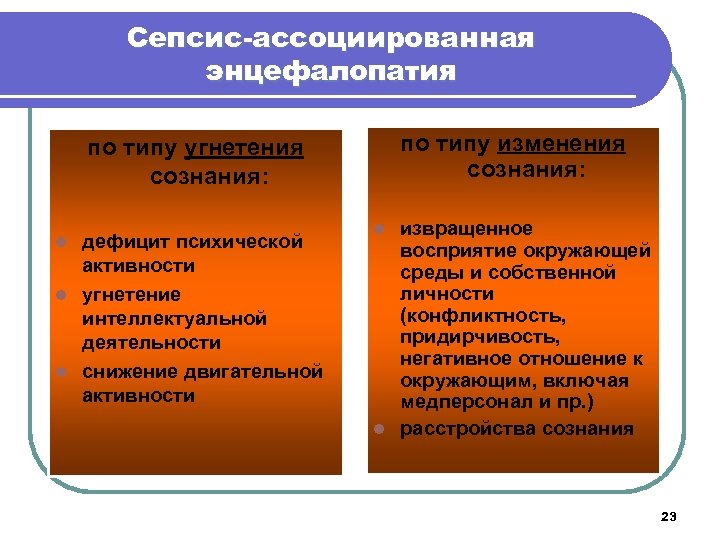 Сепсис-ассоциированная энцефалопатия

по типу угнетения сознания:

- дефицит психической активности
- угнетение интеллектуальной деятельности
- снижение двигательной активности

по типу изменения сознания:

- извращенное восприятие окружающей среды и собственной личности (конфликтность, придирчивость, негативное отношение к окружающим, включая медперсонал и пр.)
- расстройства сознания

23